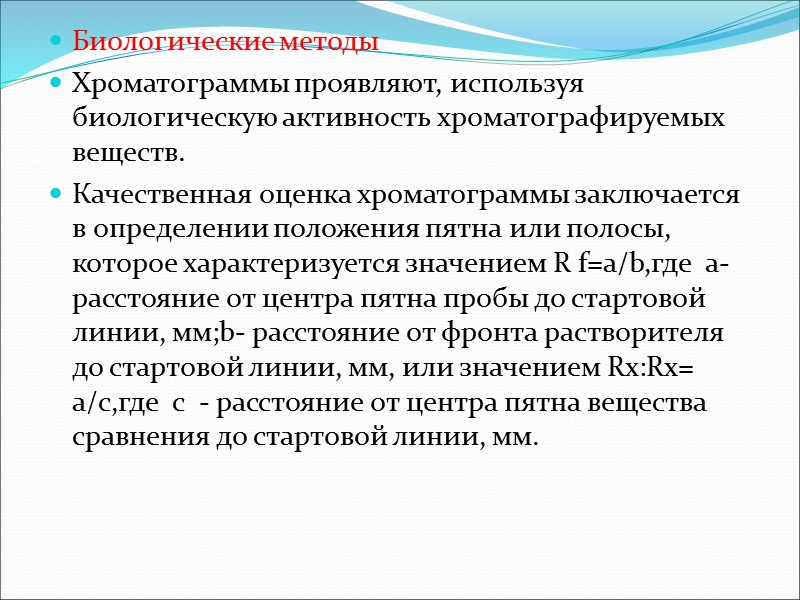 Биологические методы

Хроматограммы проявляют, используя биологическую активность хроматографируемых веществ.

Качественная оценка хроматограммы заключается в определении положения пятна или полосы, которое характеризуется значением R f=a/b,где a- расстояние от центра пятна пробы до стартовой линии, мм;b- расстояние от фронта растворителя до стартовой линии, мм, или значением Rx:Rx= a/c,где c - расстояние от центра пятна вещества сравнения до стартовой линии, мм.